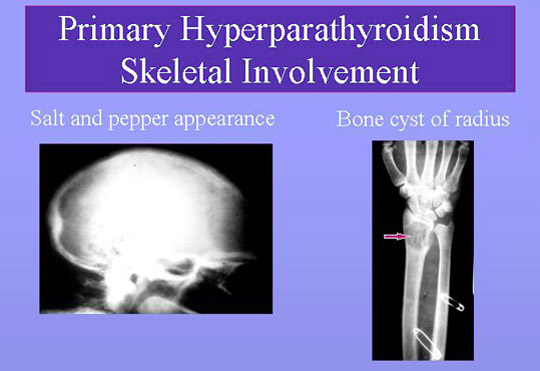 Primary Hyperparathyroidism
Skeletal Involvement

Salt and pepper appearance

Bone cyst of radius